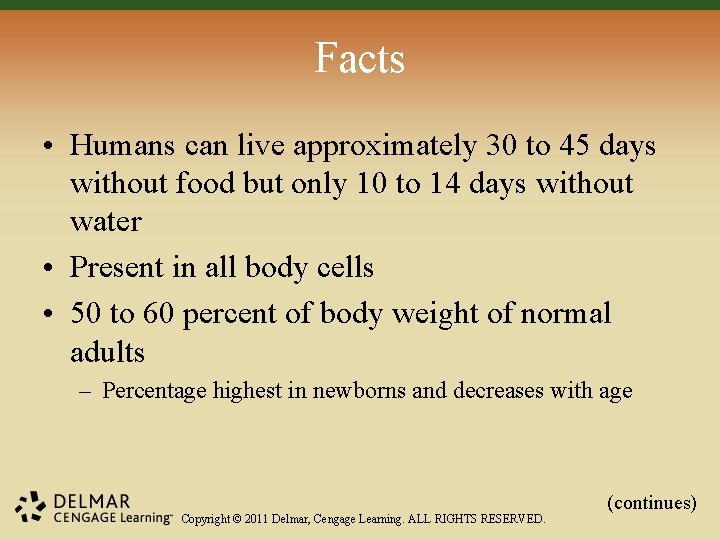 Facts

• Humans can live approximately 30 to 45 days without food but only 10 to 14 days without water

• Present in all body cells

• 50 to 60 percent of body weight of normal adults

– Percentage highest in newborns and decreases with age

(continues)

DELMAR CENGAGE Learning™ Copyright © 2011 Delmar, Cengage Learning. ALL RIGHTS RESERVED.